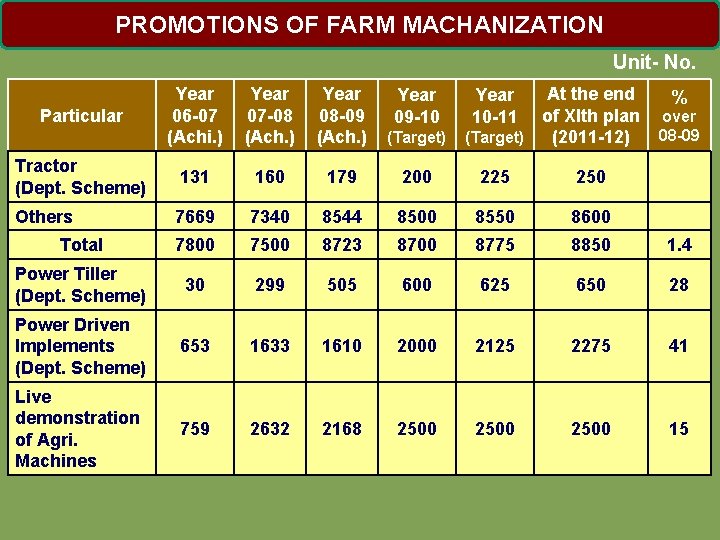 PROMOTIONS OF FARM MACHANIZATION

Unit- No.

| Particular | Year 06-07 (Achi.) | Year 07-08 (Ach.) | Year 08-09 (Ach.) | Year 09-10 (Target) | Year 10-11 (Target) | At the end of XIth plan (2011-12) | % over 08-09 |
|---|---|---|---|---|---|---|---|
| Tractor (Dept. Scheme) | 131 | 160 | 179 | 200 | 225 | 250 | |
| Others | 7669 | 7340 | 8544 | 8500 | 8550 | 8600 | |
| Total | 7800 | 7500 | 8723 | 8700 | 8775 | 8850 | 1.4 |
| Power Tiller (Dept. Scheme) | 30 | 299 | 505 | 600 | 625 | 650 | 28 |
| Power Driven Implements (Dept. Scheme) | 653 | 1633 | 1610 | 2000 | 2125 | 2275 | 41 |
| Live demonstration of Agri. Machines | 759 | 2632 | 2168 | 2500 | 2500 | 2500 | 15 |